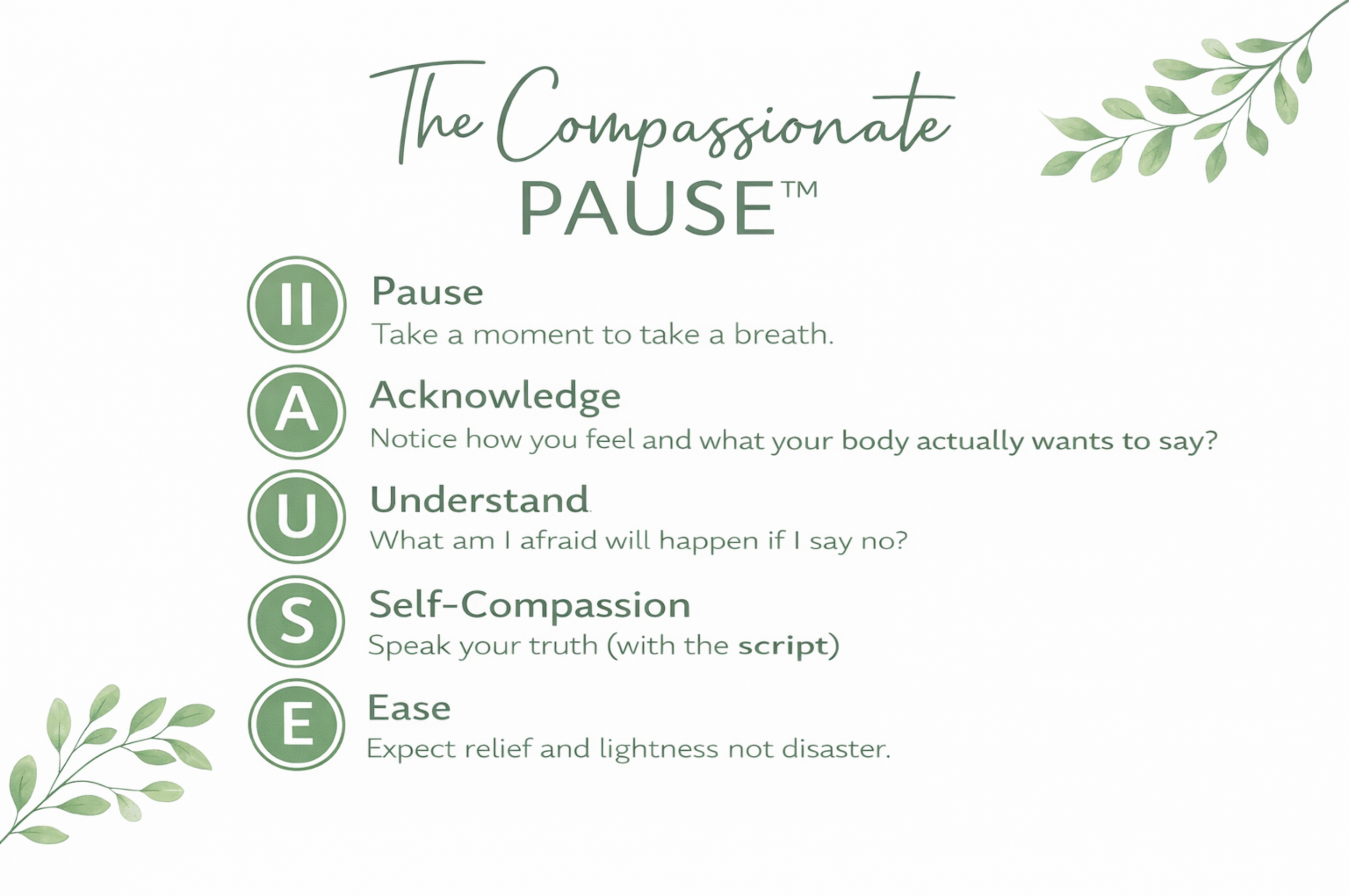 The Compassionate
PAUSE™

II Pause
Take a moment to take a breath.

A Acknowledge
Notice how you feel and what your body actually wants to say?

U Understand
What am I afraid will happen if I say no?

S Self-Compassion
Speak your truth (with the script)

E Ease
Expect relief and lightness not disaster.